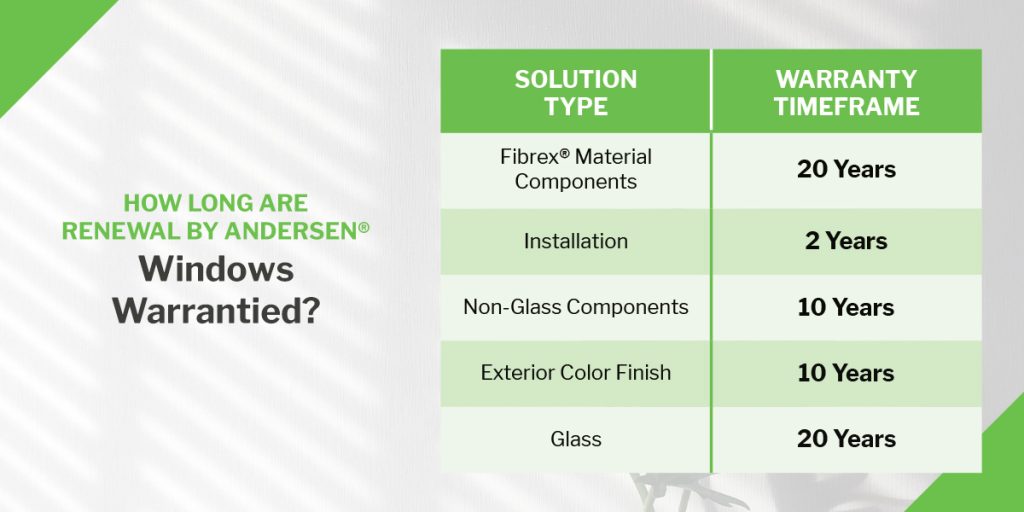 HOW LONG ARE RENEWAL BY ANDERSEN®

Windows Warrantied?

| SOLUTION TYPE | WARRANTY TIMEFRAME |
|---|---|
| Fibrex® Material Components | 20 Years |
| Installation | 2 Years |
| Non-Glass Components | 10 Years |
| Exterior Color Finish | 10 Years |
| Glass | 20 Years |